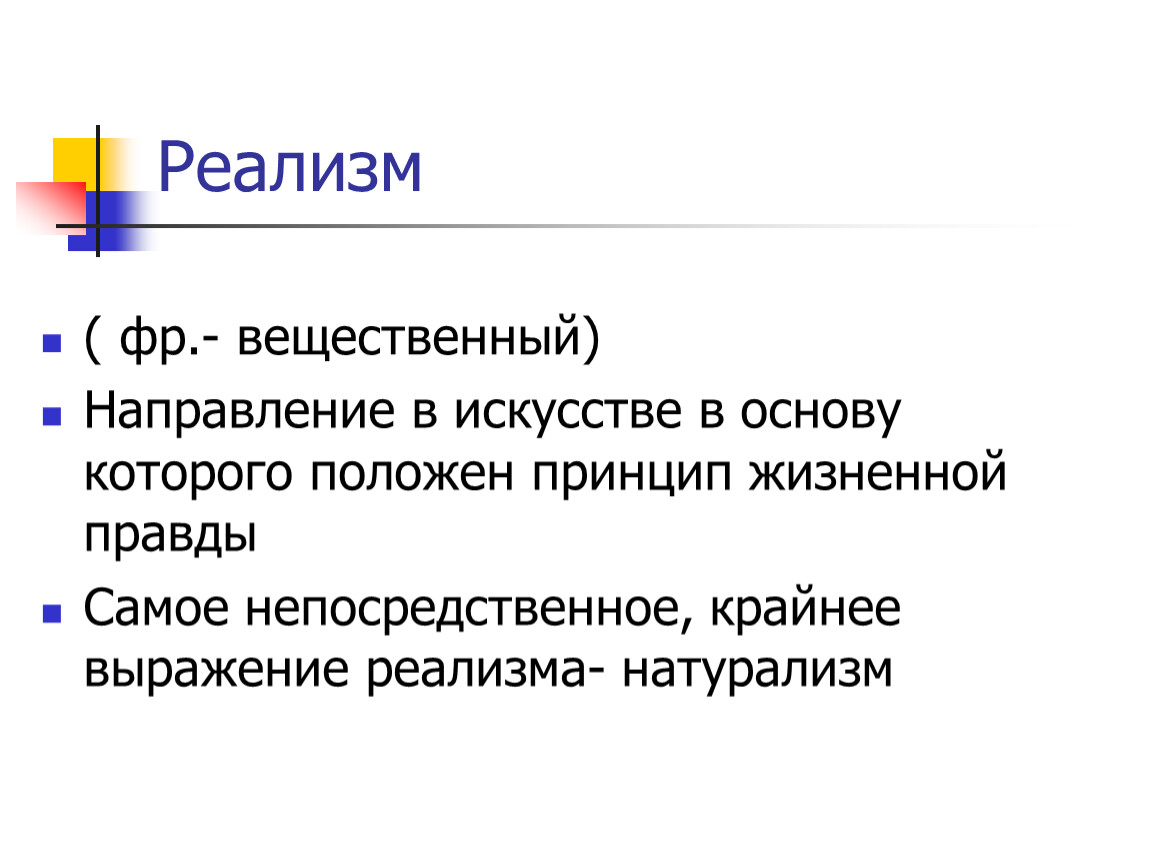 Реализм

( фр.- вещественный)

Направление в искусстве в основу которого положен принцип жизненной правды

Самое непосредственное, крайнее выражение реализма- натурализм